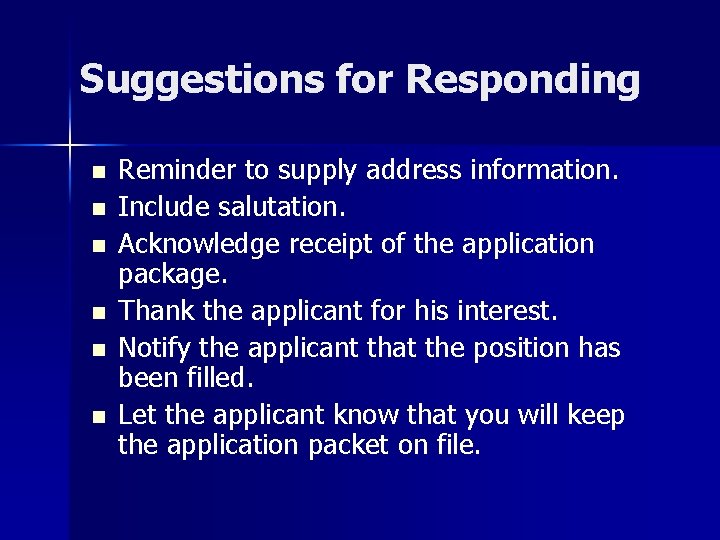 Suggestions for Responding

- Reminder to supply address information.
- Include salutation.
- Acknowledge receipt of the application package.
- Thank the applicant for his interest.
- Notify the applicant that the position has been filled.
- Let the applicant know that you will keep the application packet on file.